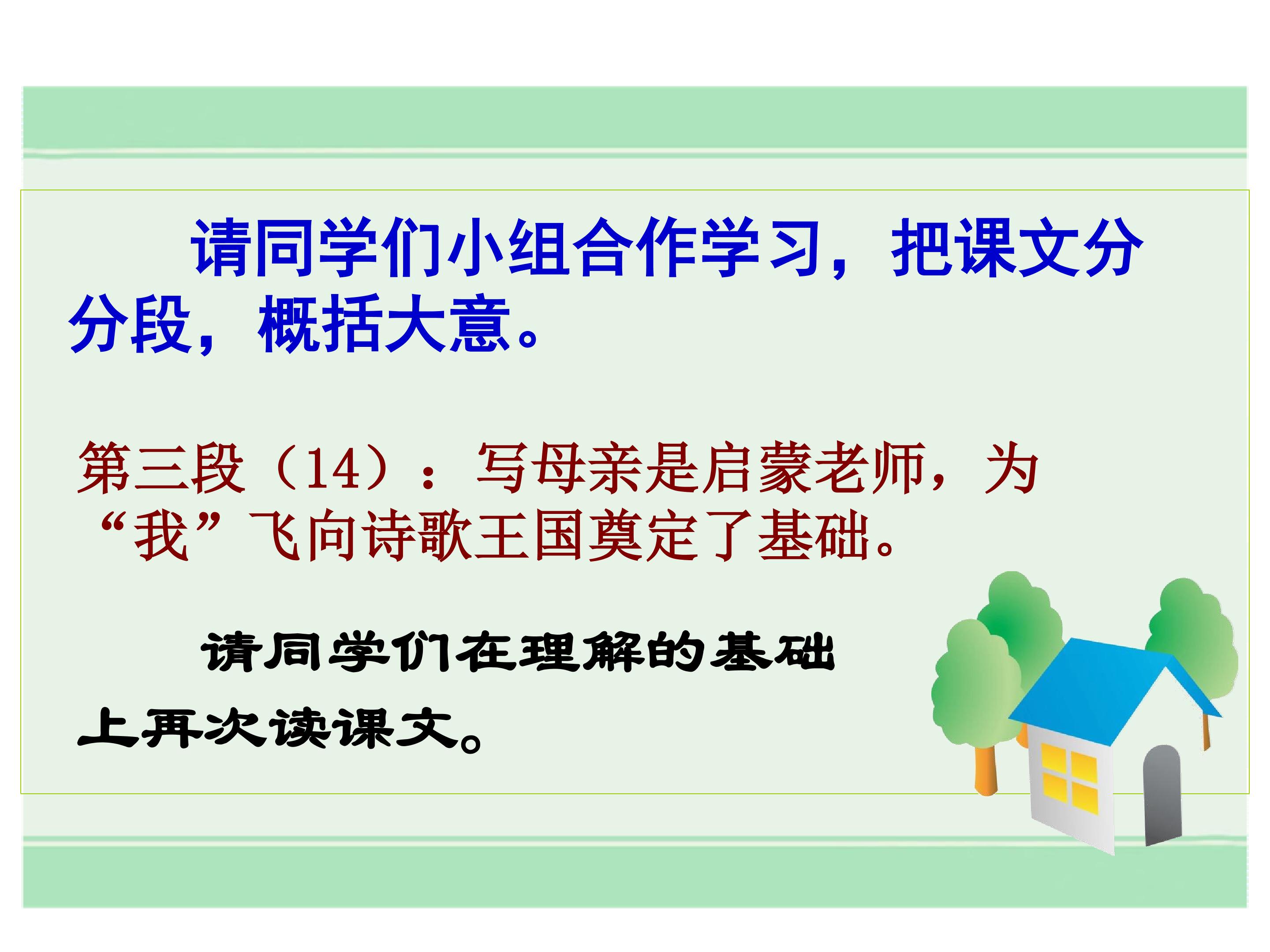 请同学们小组合作学习，把课文分分段，概括大意。

第三段（14）：写母亲是启蒙老师，为“我”飞向诗歌王国奠定了基础。

请同学们在理解的基础上再次读课文。